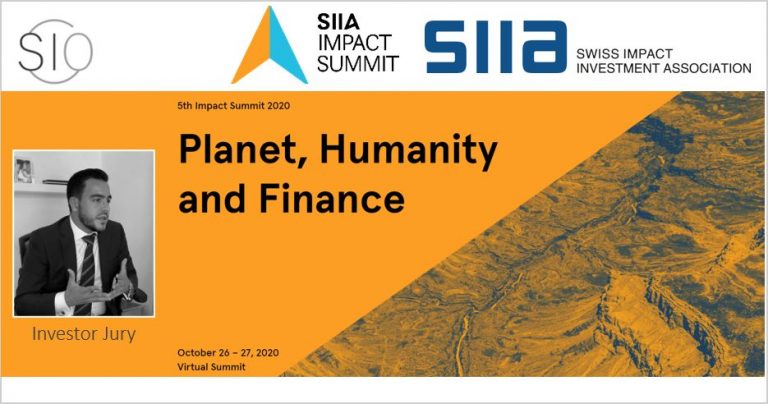 SIO

SIIA IMPACT SUMMIT

SIIA SWISS IMPACT INVESTMENT ASSOCIATION

5th Impact Summit 2020

Planet, Humanity and Finance

Investor Jury

October 26 – 27, 2020
Virtual Summit